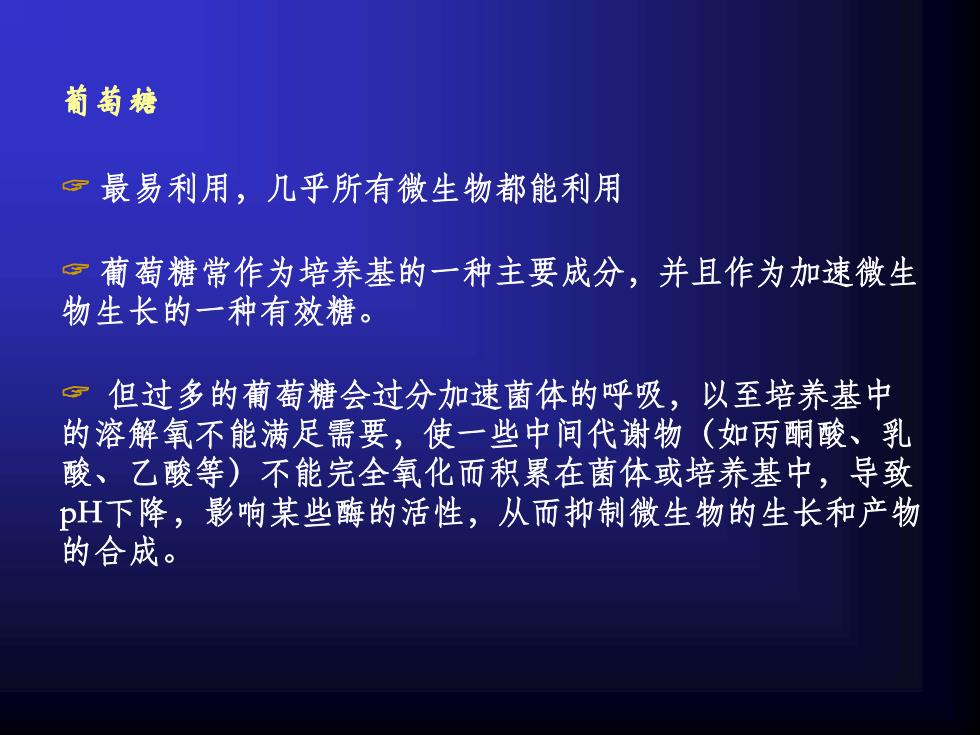 葡萄糖

☞ 最易利用，几乎所有微生物都能利用

☞ 葡萄糖常作为培养基的一种主要成分，并且作为加速微生物生长的一种有效糖。

☞ 但过多的葡萄糖会过分加速菌体的呼吸，以至培养基中的溶解氧不能满足需要，使一些中间代谢物（如丙酮酸、乳酸、乙酸等）不能完全氧化而积累在菌体或培养基中，导致pH下降，影响某些酶的活性，从而抑制微生物的生长和产物的合成。